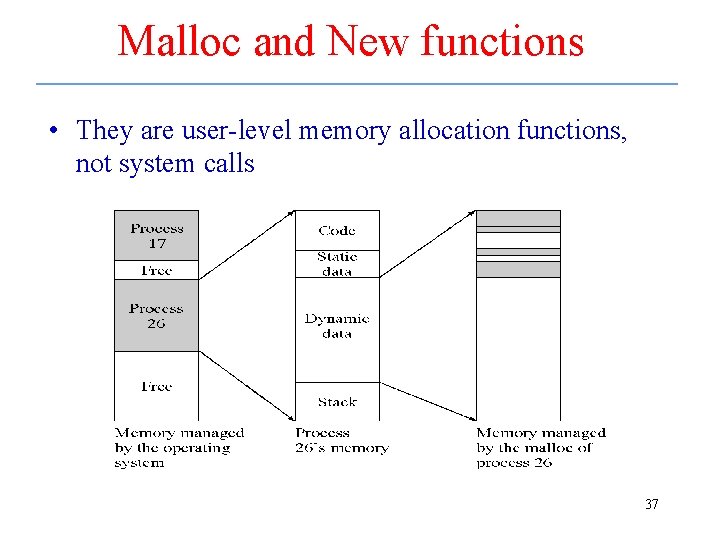 Malloc and New functions

• They are user-level memory allocation functions, not system calls

Process 17

Free

Process 26

Free

Memory managed by the operating system

Code

Static data

Dynamic data

Stack

Process 26's memory

Memory managed by the malloc of process 26

37